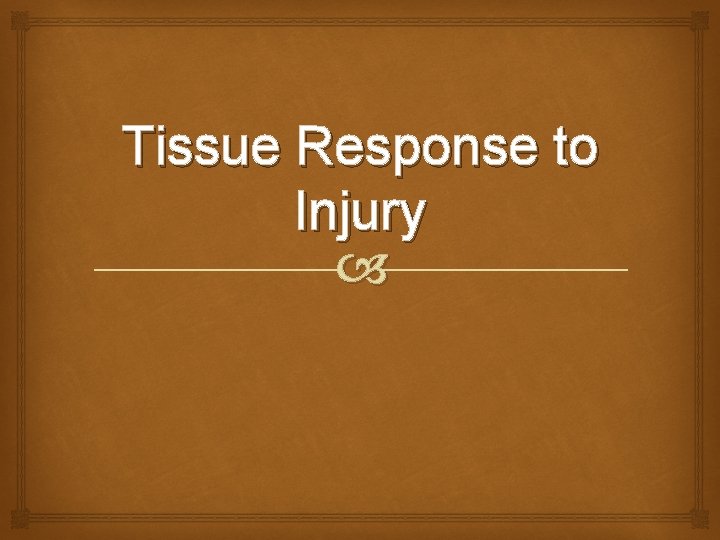 Tissue Response to Injury